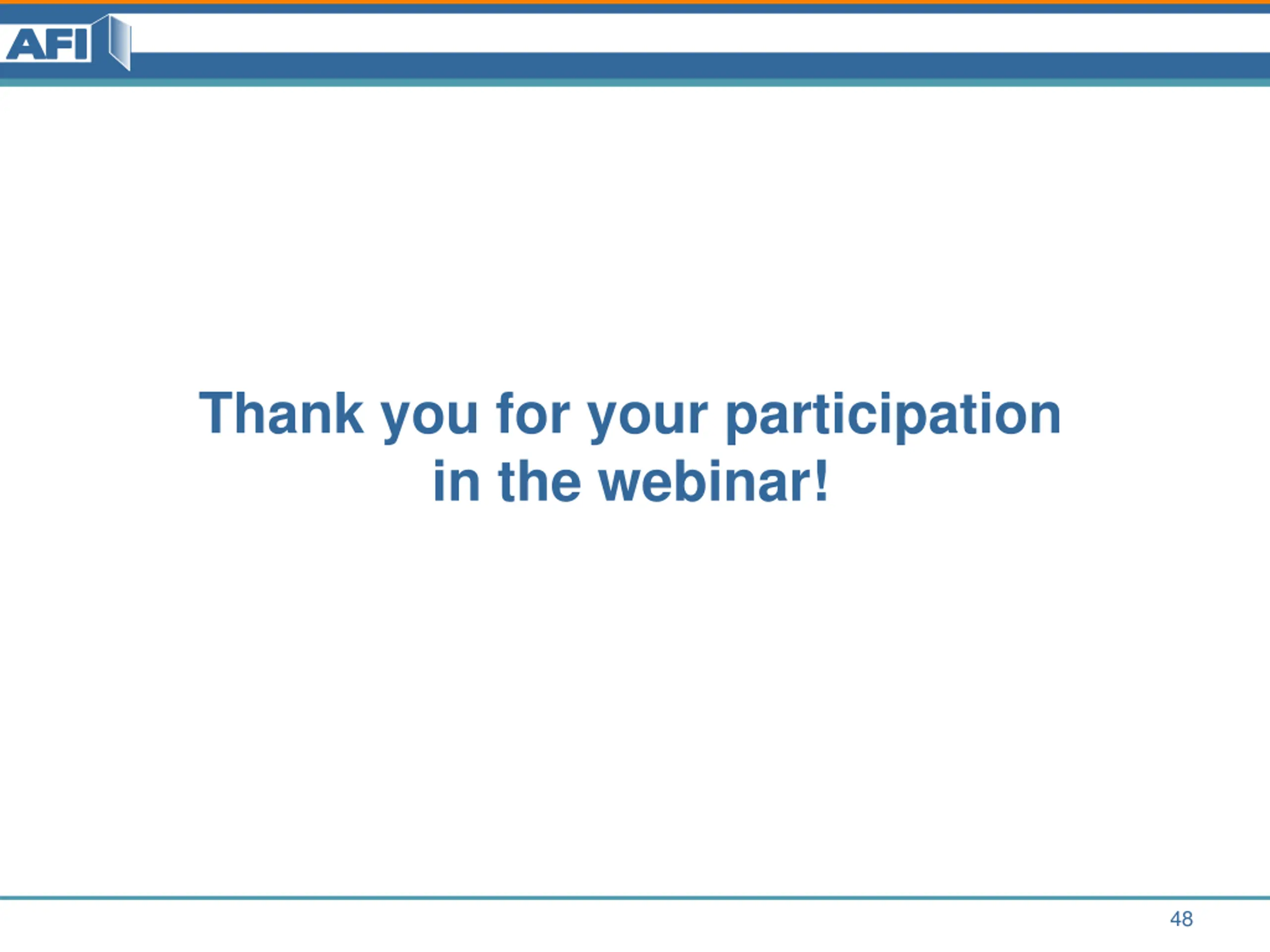 AFI

Thank you for your participation in the webinar!

48